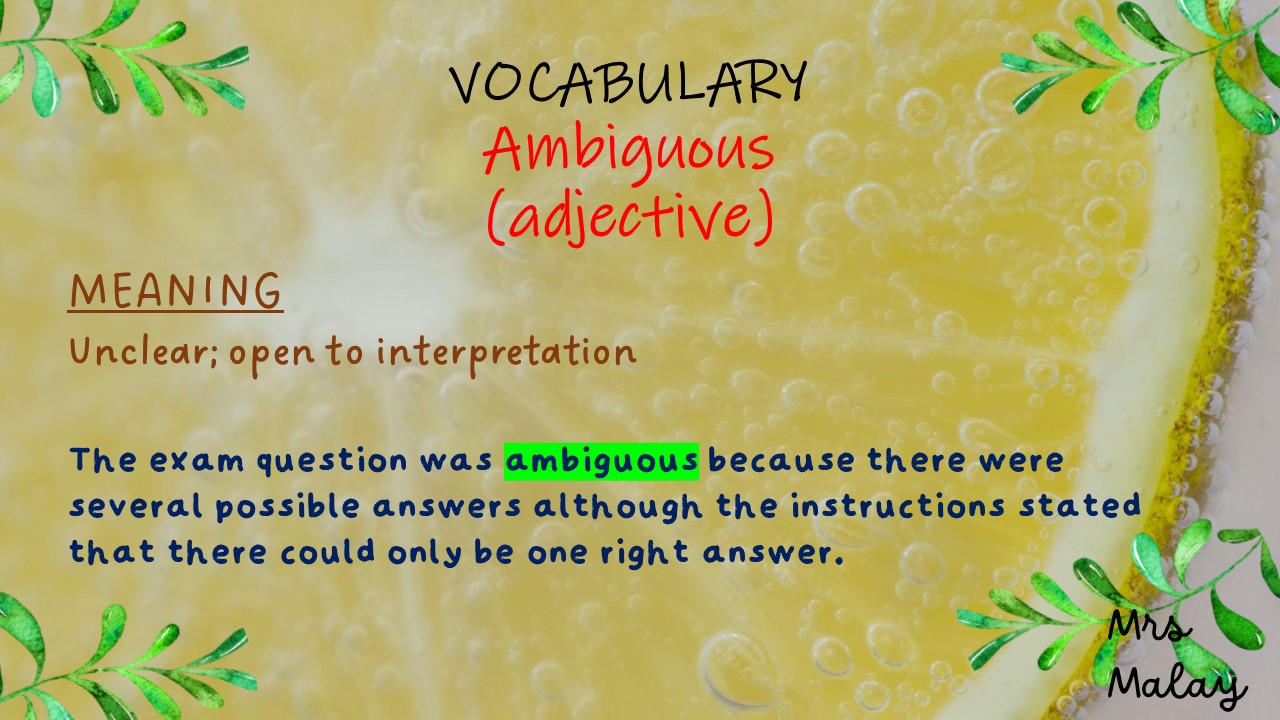 VOCABULARY
Ambiguous
(adjective)

MEANING
Unclear; open to interpretation

The exam question was ambiguous because there were several possible answers although the instructions stated that there could only be one right answer.

Mrs
Malay